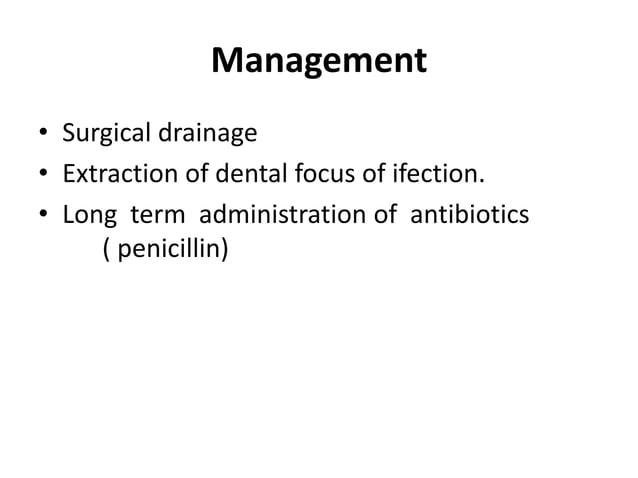 Management

• Surgical drainage
• Extraction of dental focus of ifection.
• Long term administration of antibiotics ( penicillin)